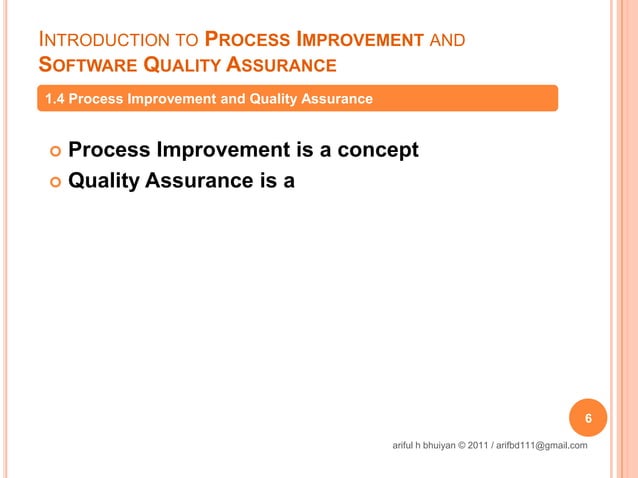 INTRODUCTION TO PROCESS IMPROVEMENT AND SOFTWARE QUALITY ASSURANCE

1.4 Process Improvement and Quality Assurance

Process Improvement is a concept
Quality Assurance is a

6

ariful h bhuiyan © 2011 / arifbd111@gmail.com